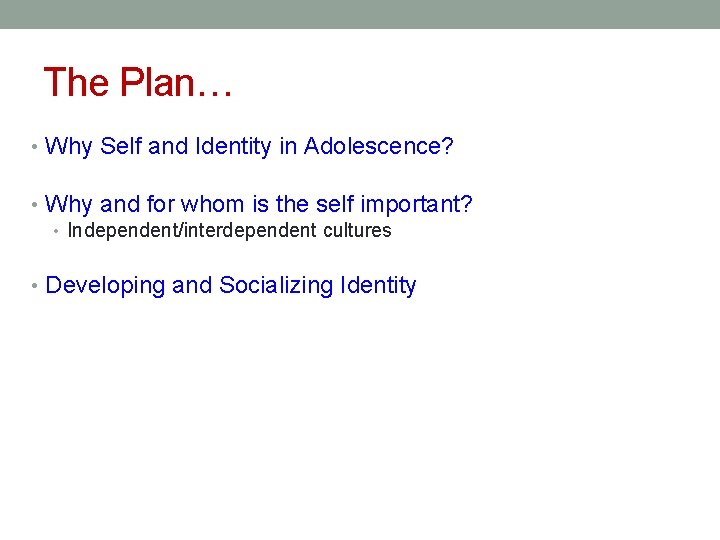 The Plan…

• Why Self and Identity in Adolescence?

• Why and for whom is the self important?
  • Independent/interdependent cultures

• Developing and Socializing Identity